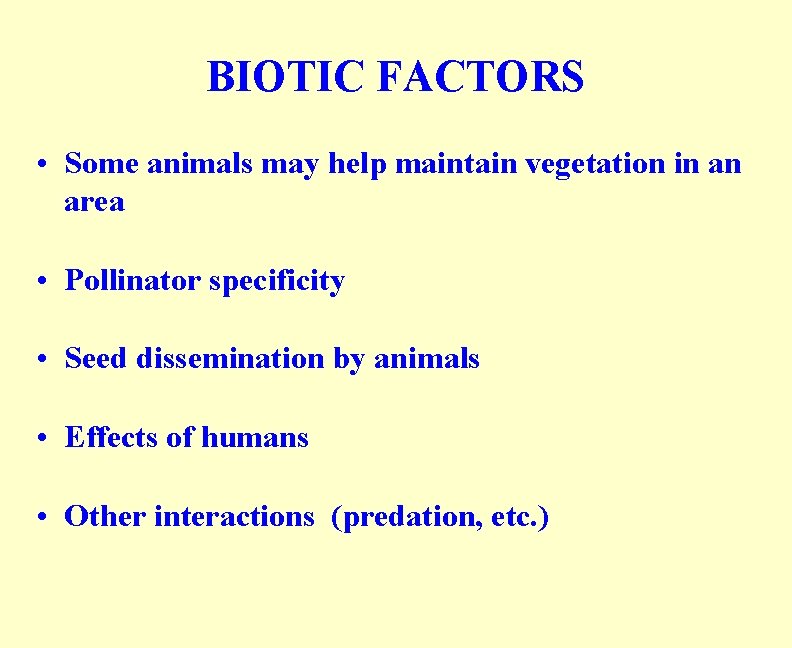 BIOTIC FACTORS

• Some animals may help maintain vegetation in an area

• Pollinator specificity

• Seed dissemination by animals

• Effects of humans

• Other interactions (predation, etc.)